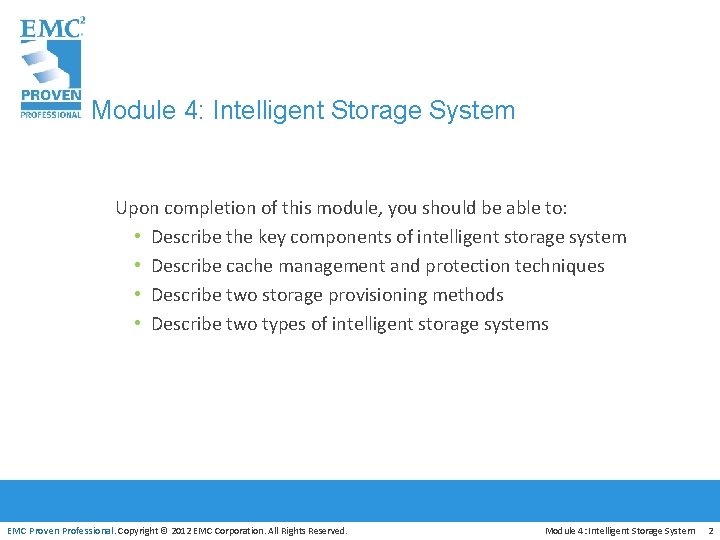 EMC$^2$
PROVEN
PROFESSIONAL

Module 4: Intelligent Storage System

Upon completion of this module, you should be able to:
• Describe the key components of intelligent storage system
• Describe cache management and protection techniques
• Describe two storage provisioning methods
• Describe two types of intelligent storage systems

EMC Proven Professional. Copyright © 2012 EMC Corporation. All Rights Reserved.

Module 4: Intelligent Storage System 2